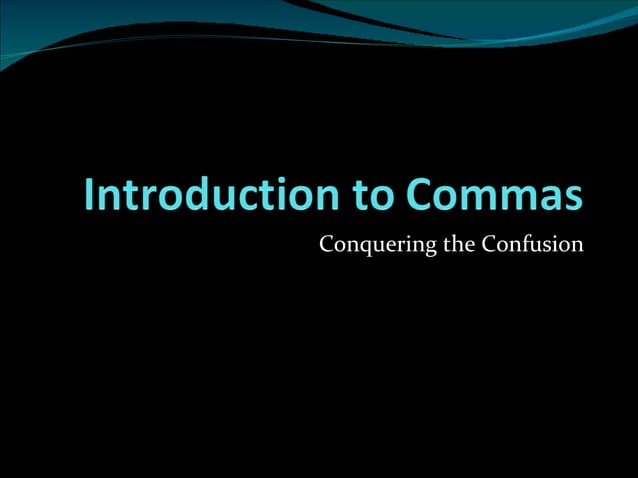 Introduction to Commas

Conquering the Confusion